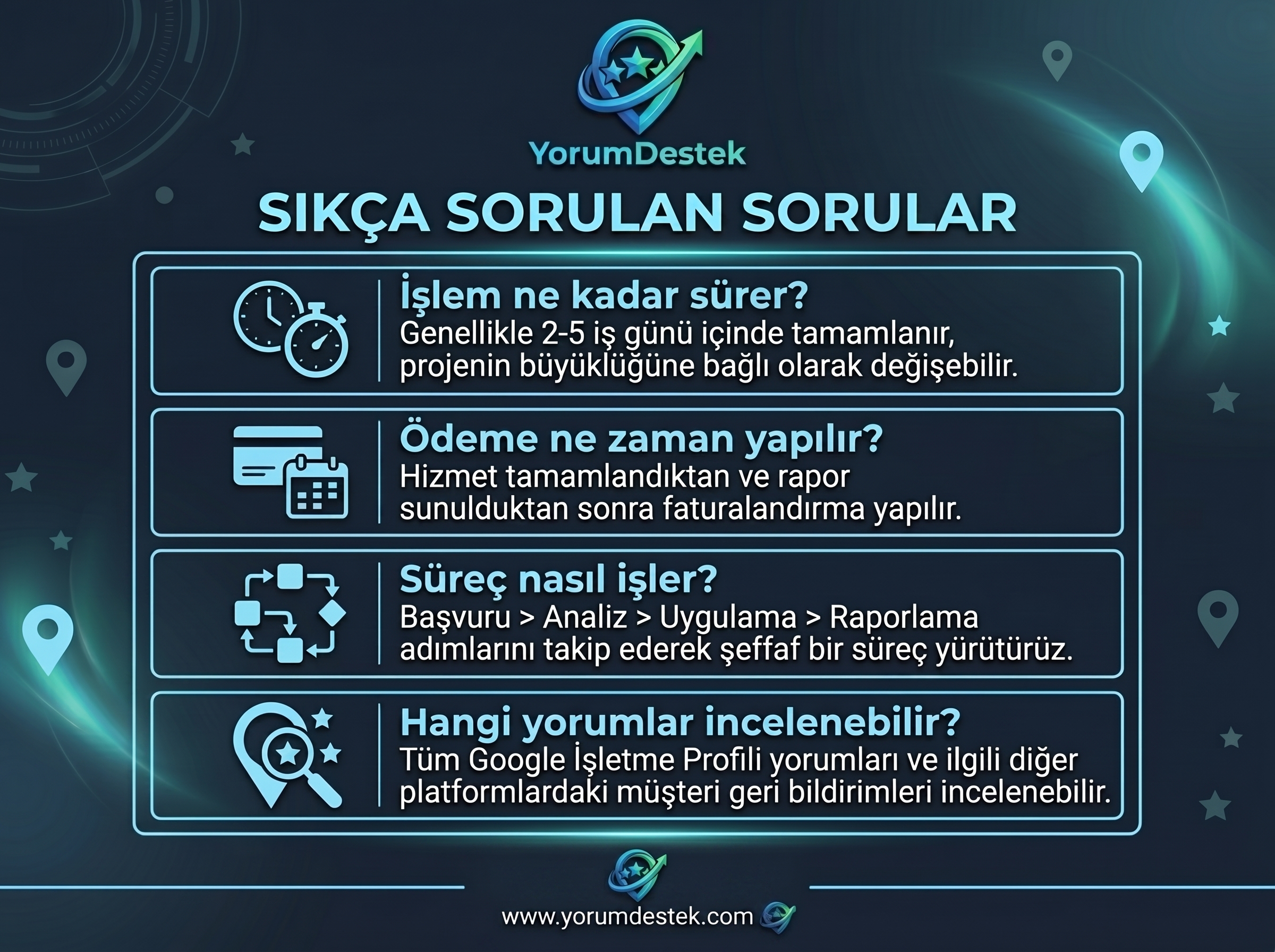 YorumDestek

SIKÇA SORULAN SORULAR

İşlem ne kadar sürer?
Genellikle 2-5 iş günü içinde tamamlanır, projenin büyüklüğüne bağlı olarak değişebilir.

Ödeme ne zaman yapılır?
Hizmet tamamlandıktan ve rapor sunulduktan sonra faturalandırma yapılır.

Süreç nasıl işler?
Başvuru > Analiz > Uygulama > Raporlama adımlarını takip ederek şeffaf bir süreç yürütürüz.

Hangi yorumlar incelenebilir?
Tüm Google İşletme Profili yorumları ve ilgili diğer platformlardaki müşteri geri bildirimleri incelenebilir.

www.yorumdestek.com